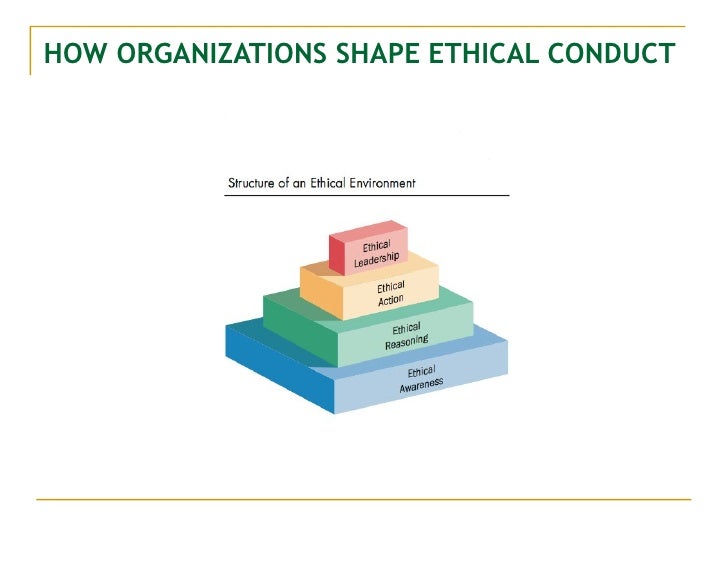 HOW ORGANIZATIONS SHAPE ETHICAL CONDUCT

Structure of an Ethical Environment

Ethical Leadership

Ethical Action

Ethical Reasoning

Ethical Awareness